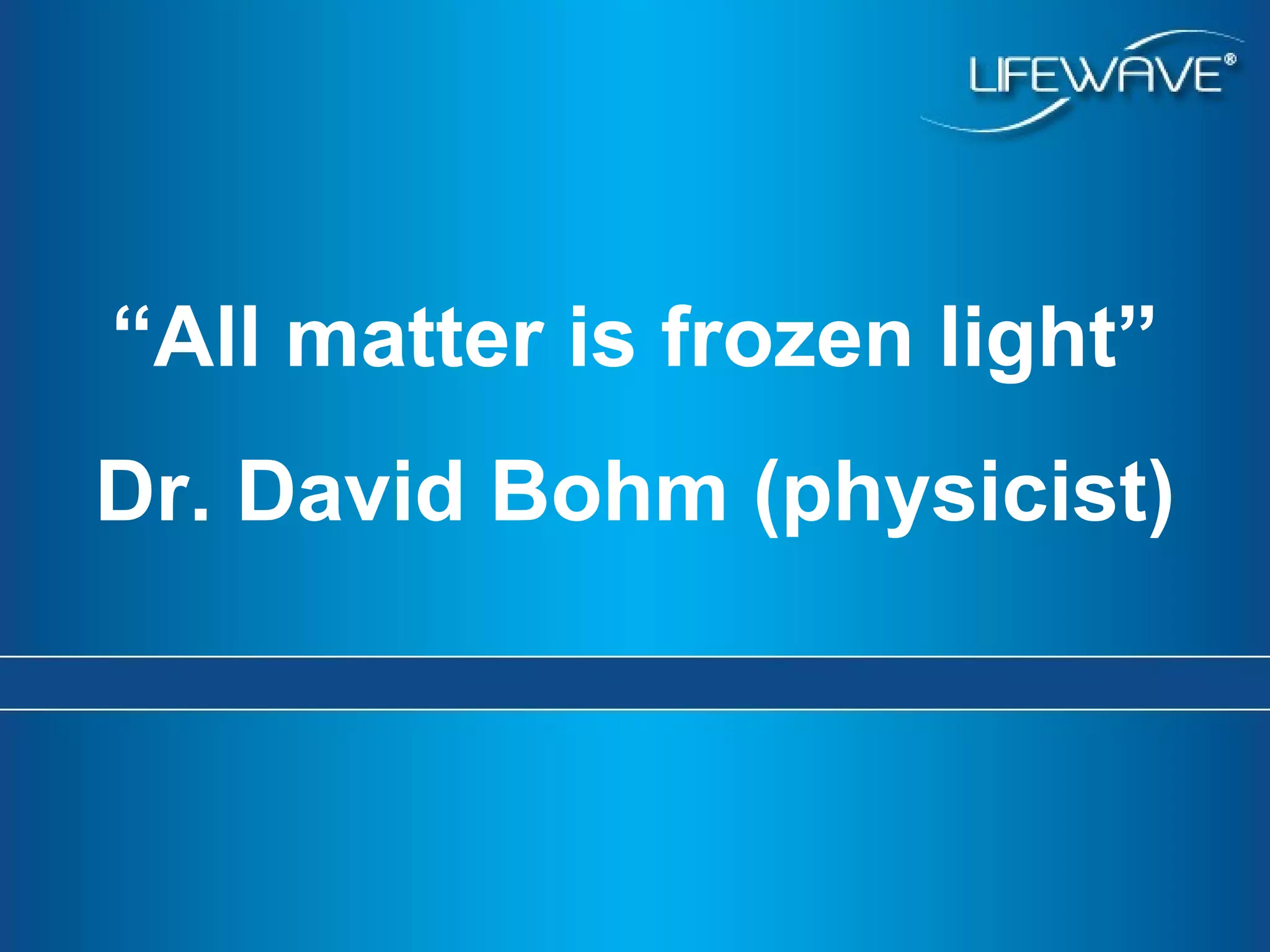 LIFEWAVE®

“All matter is frozen light”

Dr. David Bohm (physicist)